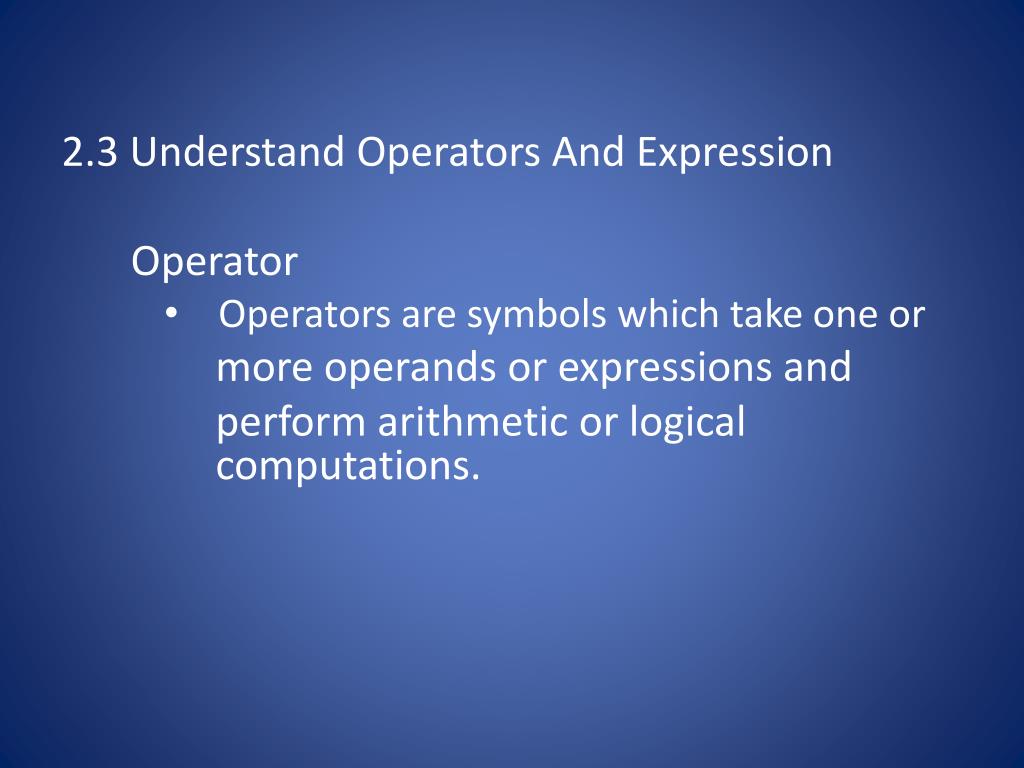 2.3 Understand Operators And Expression

Operator

• Operators are symbols which take one or more operands or expressions and perform arithmetic or logical computations.